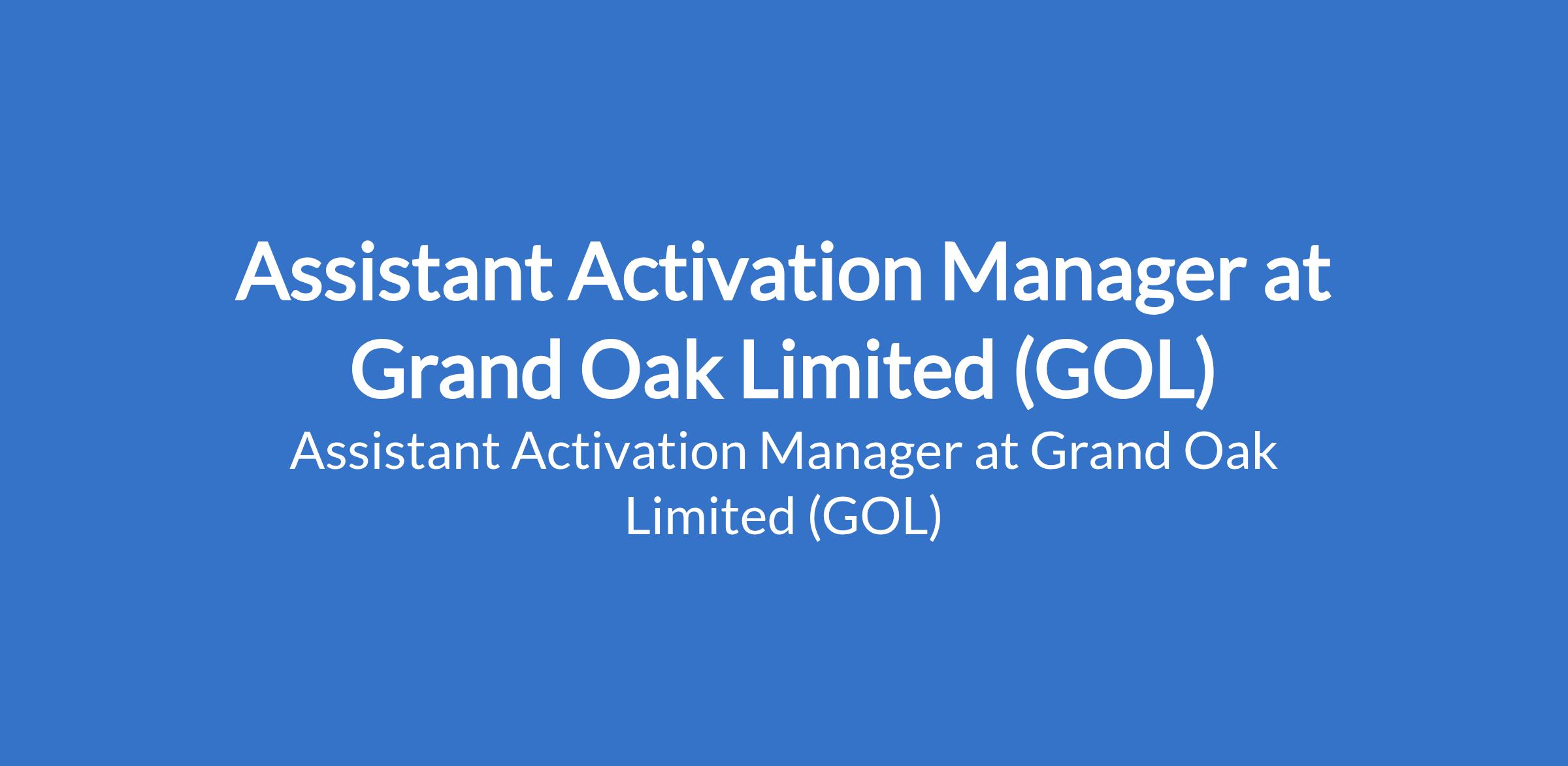 Assistant Activation Manager at Grand Oak Limited (GOL)

Assistant Activation Manager at Grand Oak Limited (GOL)